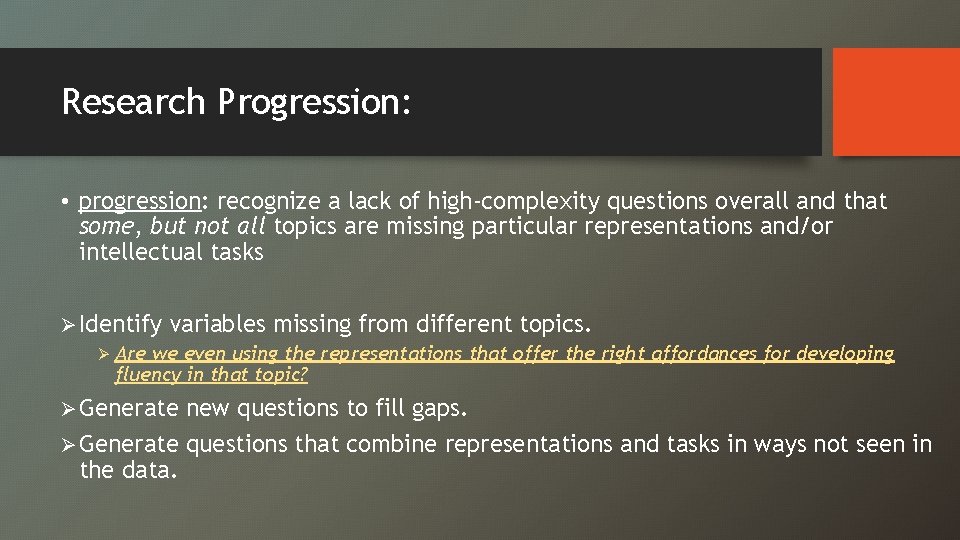 Research Progression:

• progression: recognize a lack of high-complexity questions overall and that some, but not all topics are missing particular representations and/or intellectual tasks

➢ Identify variables missing from different topics.

➢ Are we even using the representations that offer the right affordances for developing fluency in that topic?

➢ Generate new questions to fill gaps.

➢ Generate questions that combine representations and tasks in ways not seen in the data.